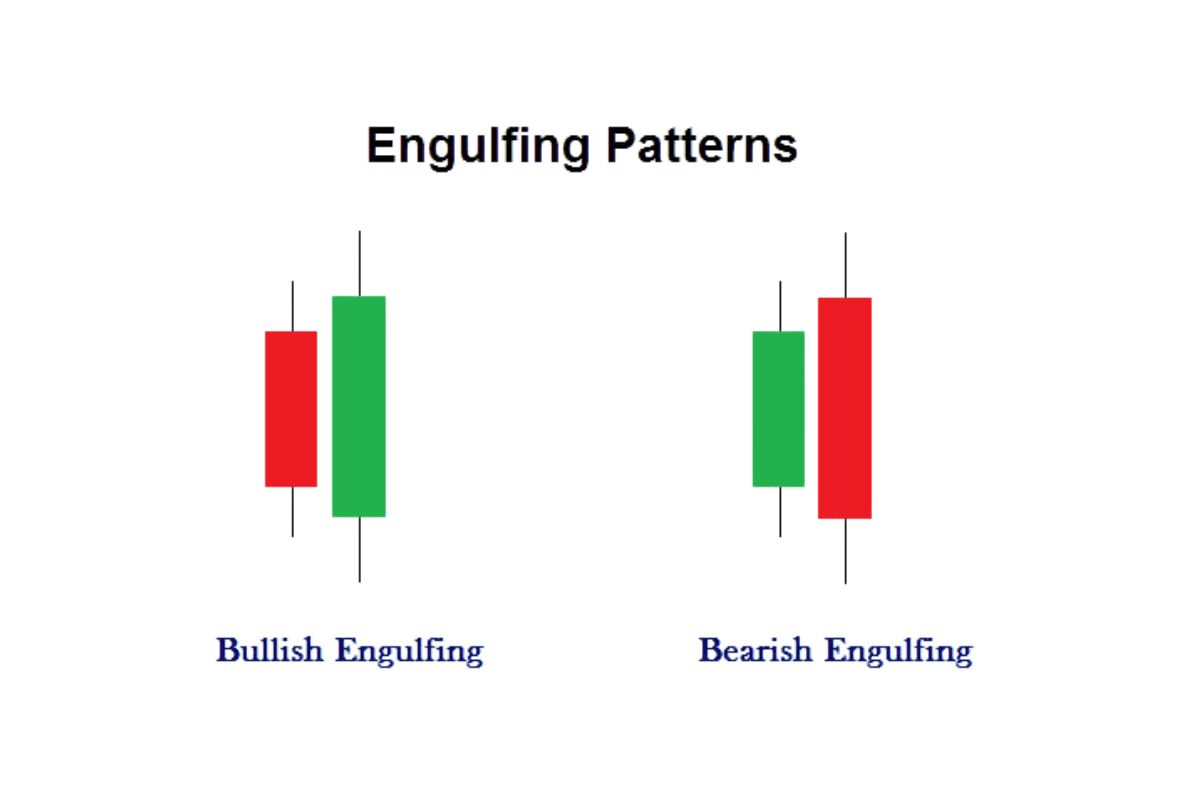 Engulfing Patterns

Bullish Engulfing

Bearish Engulfing